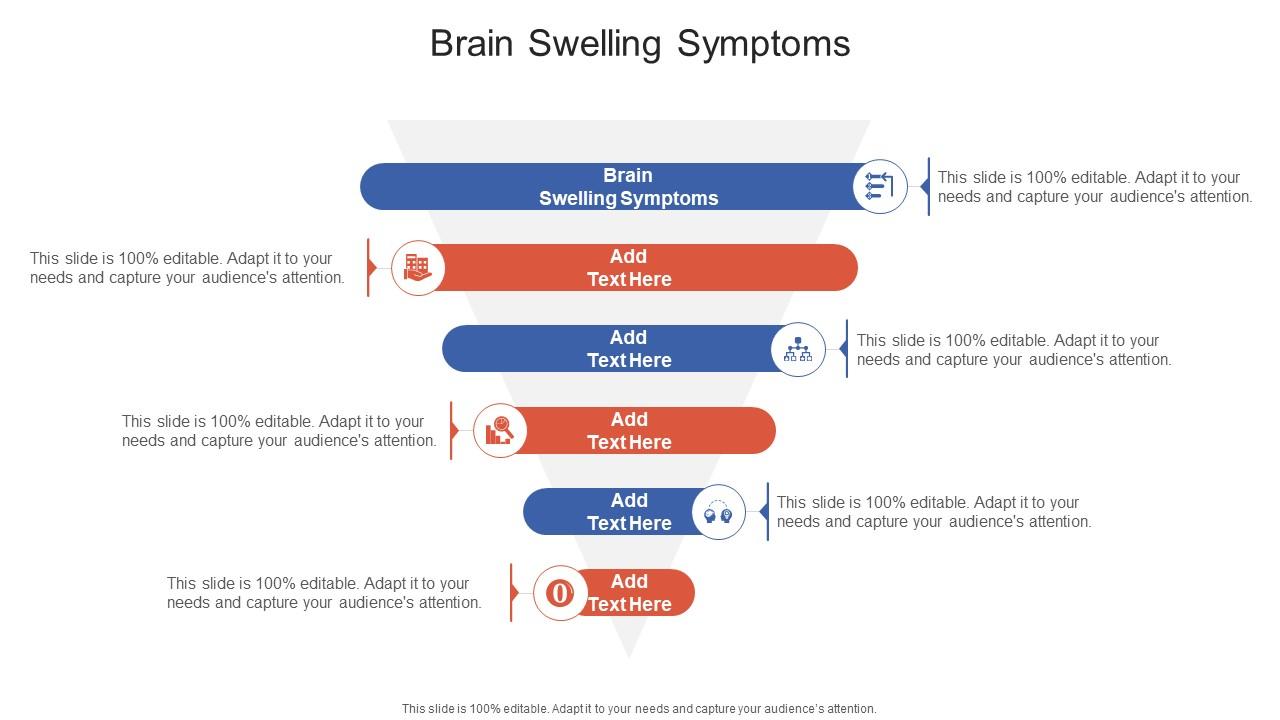 Brain Swelling Symptoms

Brain Swelling Symptoms

This slide is 100% editable. Adapt it to your needs and capture your audience's attention.

This slide is 100% editable. Adapt it to your needs and capture your audience's attention.

Add Text Here

Add Text Here

This slide is 100% editable. Adapt it to your needs and capture your audience's attention.

This slide is 100% editable. Adapt it to your needs and capture your audience's attention.

Add Text Here

Add Text Here

This slide is 100% editable. Adapt it to your needs and capture your audience's attention.

This slide is 100% editable. Adapt it to your needs and capture your audience's attention.

Add Text Here

This slide is 100% editable. Adapt it to your needs and capture your audience's attention.